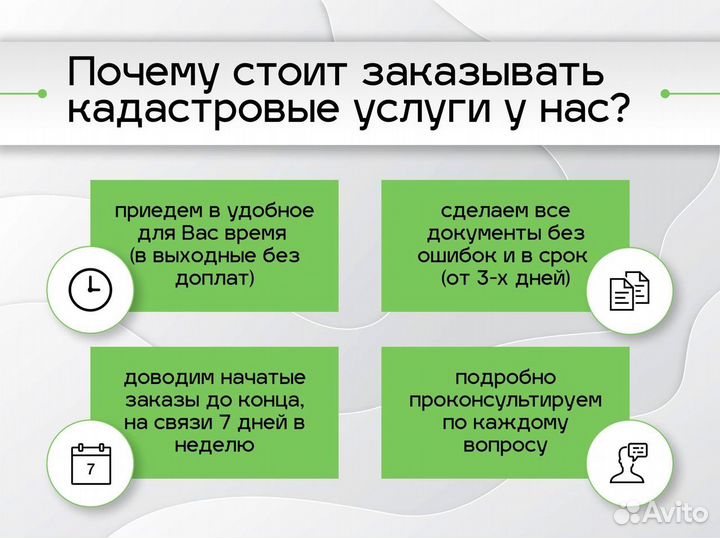 Почему стоит заказывать кадастровые услуги у нас?

приедем в удобное для Вас время (в выходные без доплат)

сделаем все документы без ошибок и в срок (от 3-х дней)

доводим начатые заказы до конца, на связи 7 дней в неделю

7

подробно проконсультируем по каждому вопросу

Avito